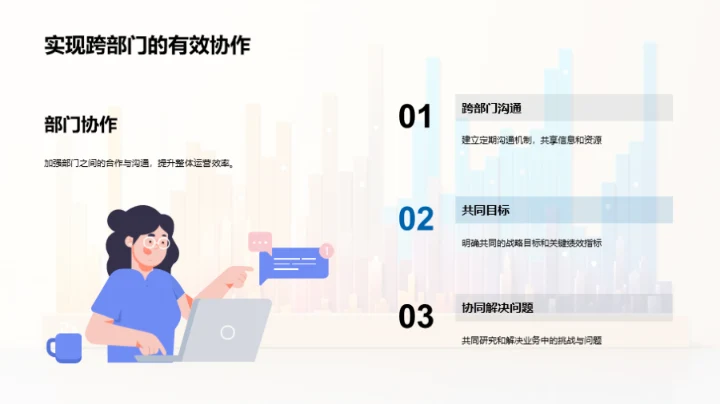 实现跨部门的有效协作

部门协作

加强部门之间的合作与沟通，提升整体运营效率。

01

跨部门沟通

建立定期沟通机制，共享信息和资源

02

共同目标

明确共同的战略目标和关键绩效指标

03

协同解决问题

共同研究和解决业务中的挑战与问题